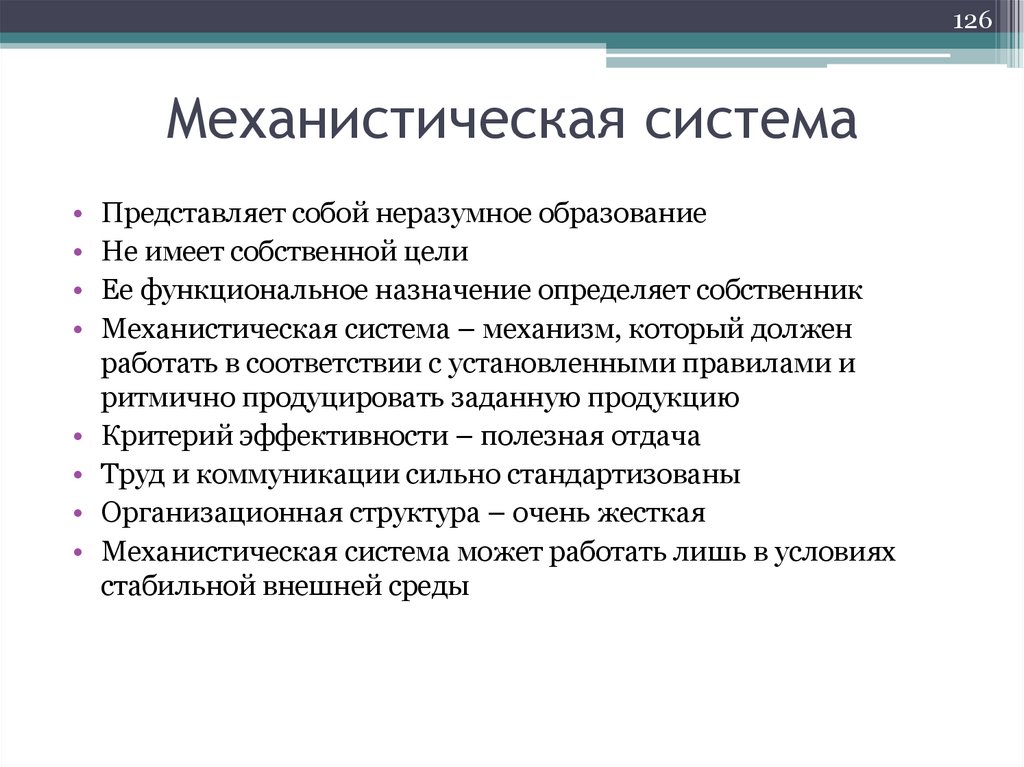 126

Механистическая система

• Представляет собой неразумное образование
• Не имеет собственной цели
• Ее функциональное назначение определяет собственник
• Механистическая система – механизм, который должен работать в соответствии с установленными правилами и ритмично продуцировать заданную продукцию
• Критерий эффективности – полезная отдача
• Труд и коммуникации сильно стандартизованы
• Организационная структура – очень жесткая
• Механистическая система может работать лишь в условиях стабильной внешней среды